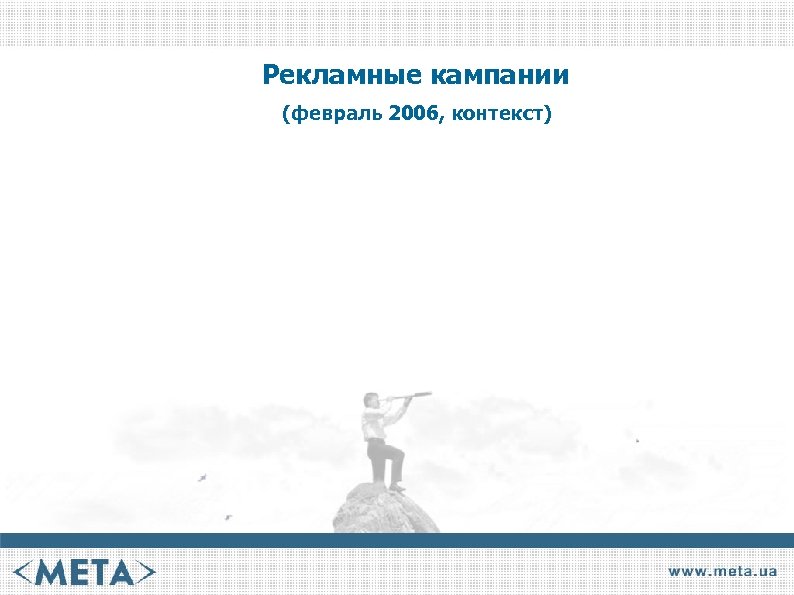 Рекламные кампании

(февраль 2006, контекст)

<META>

www.meta.ua